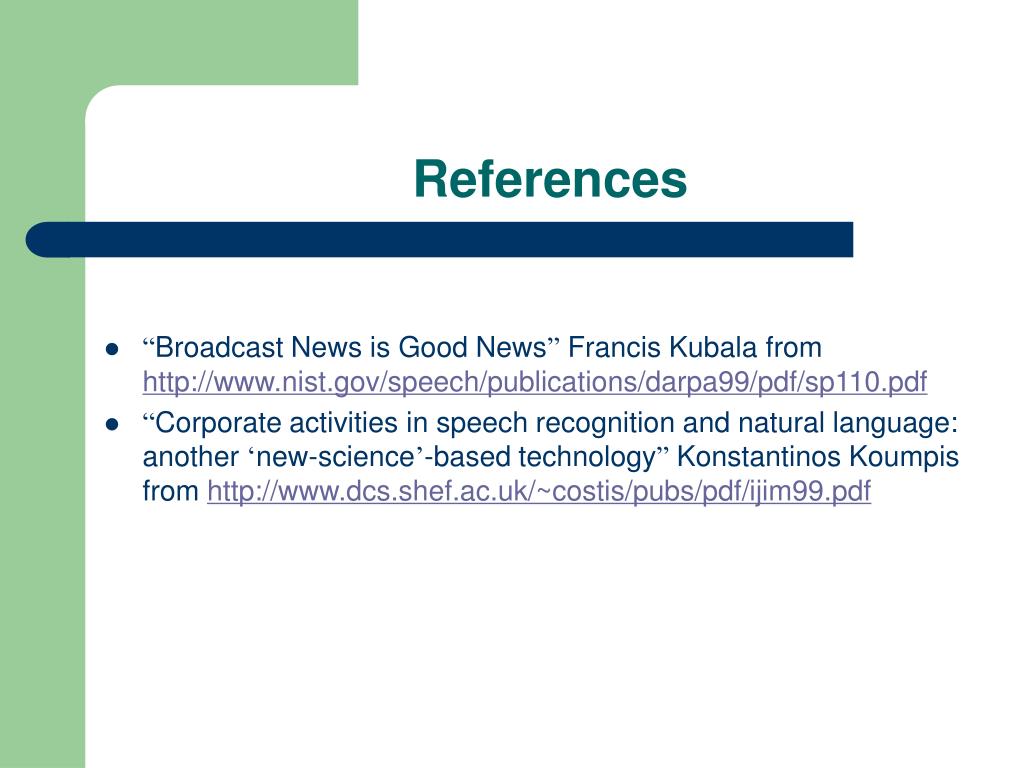 References

- “Broadcast News is Good News” Francis Kubala from http://www.nist.gov/speech/publications/darpa99/pdf/sp110.pdf
- “Corporate activities in speech recognition and natural language: another ‘new-science’-based technology” Konstantinos Koumpis from http://www.dcs.shef.ac.uk/~costis/pubs/pdf/ijim99.pdf